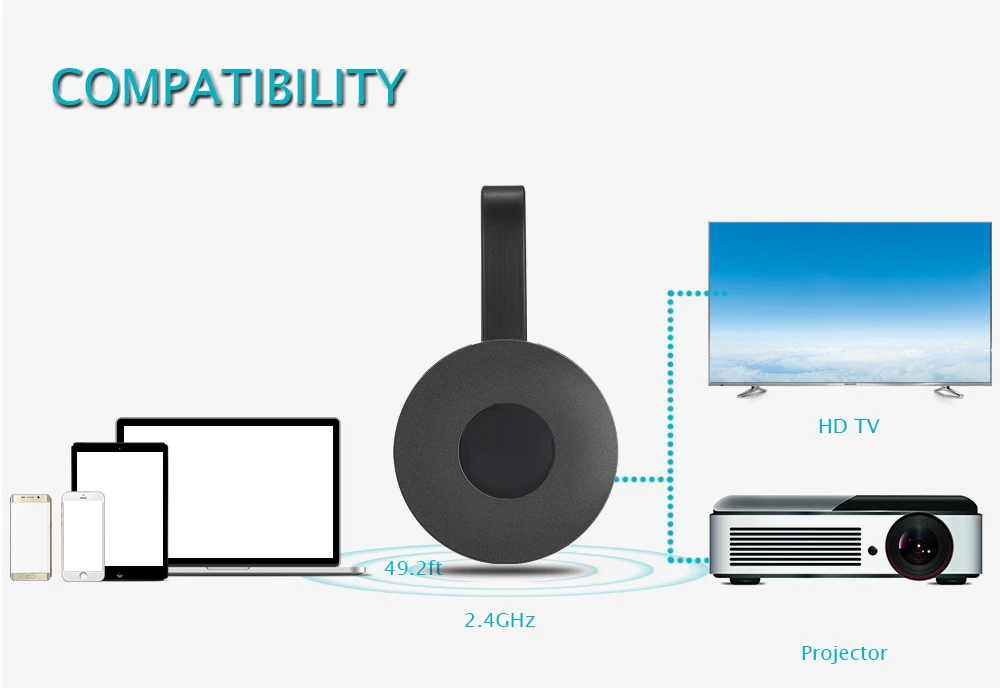 COMPATIBILITY

HD TV

49.2ft

2.4GHz

Projector